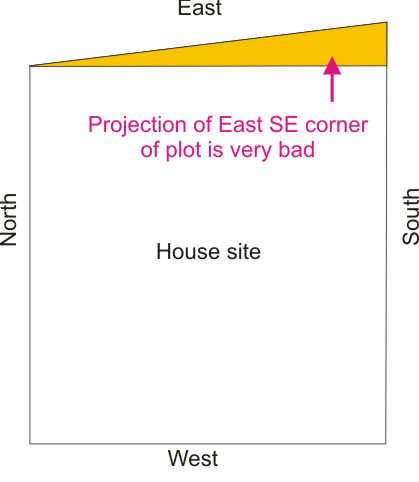 East

Projection of East SE corner of plot is very bad

North

House site

South

West